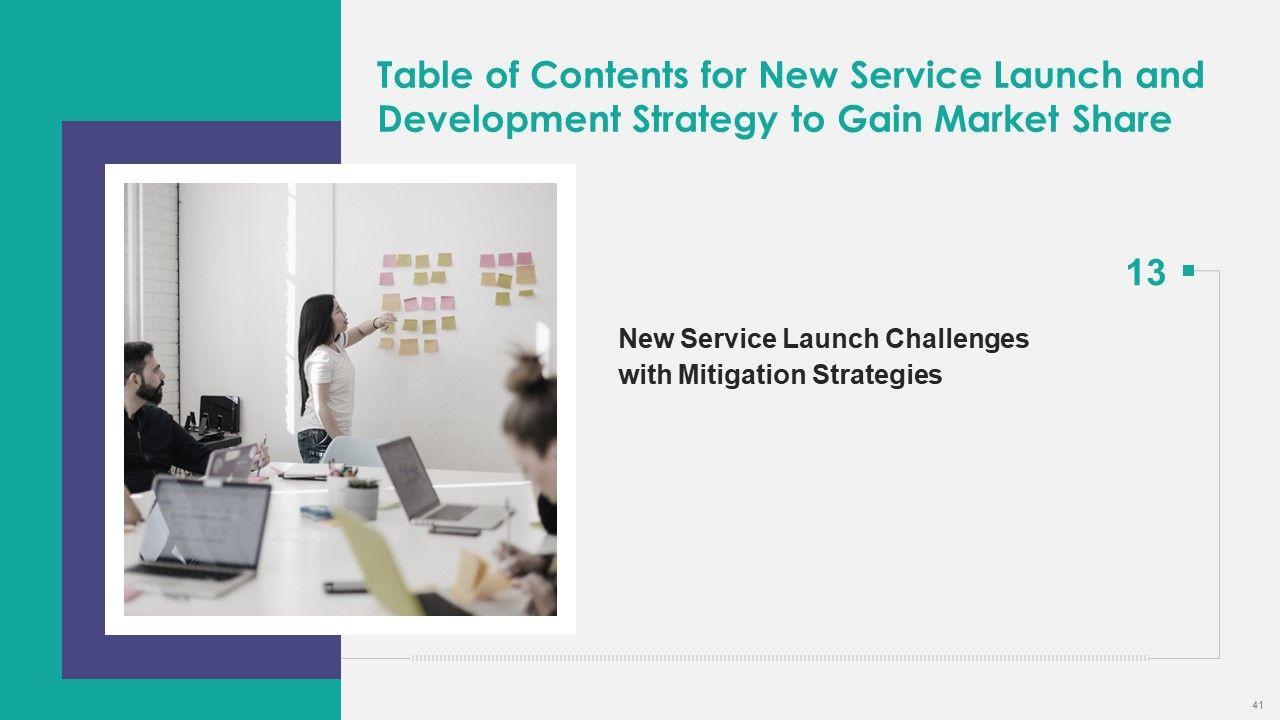 Table of Contents for New Service Launch and Development Strategy to Gain Market Share

13

New Service Launch Challenges with Mitigation Strategies

41